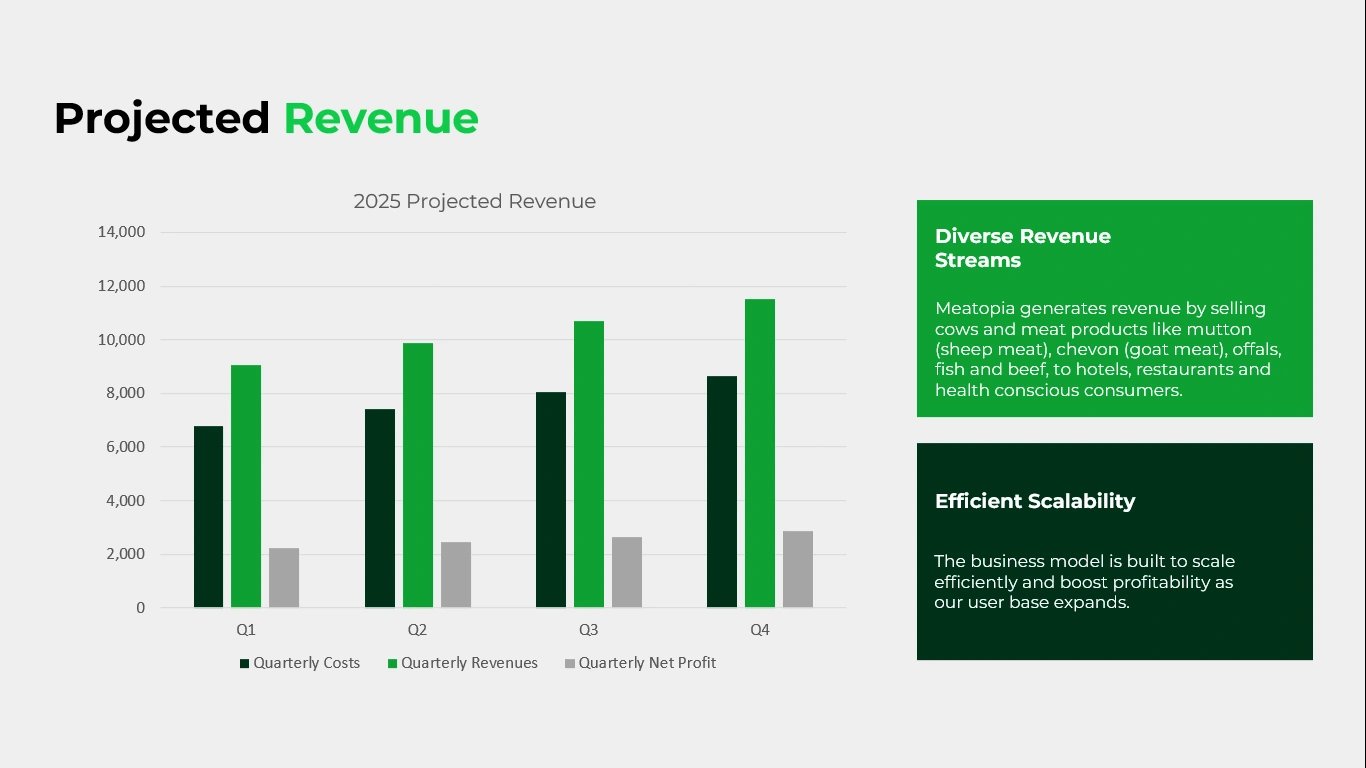 Projected Revenue

2025 Projected Revenue

14,000
12,000
10,000
8,000
6,000
4,000
2,000
0

Q1
Q2
Q3
Q4

Quarterly Costs
Quarterly Revenues
Quarterly Net Profit

Diverse Revenue Streams

Meatopia generates revenue by selling cows and meat products like mutton (sheep meat), chevon (goat meat), offals, fish and beef, to hotels, restaurants and health conscious consumers.

Efficient Scalability

The business model is built to scale efficiently and boost profitability as our user base expands.